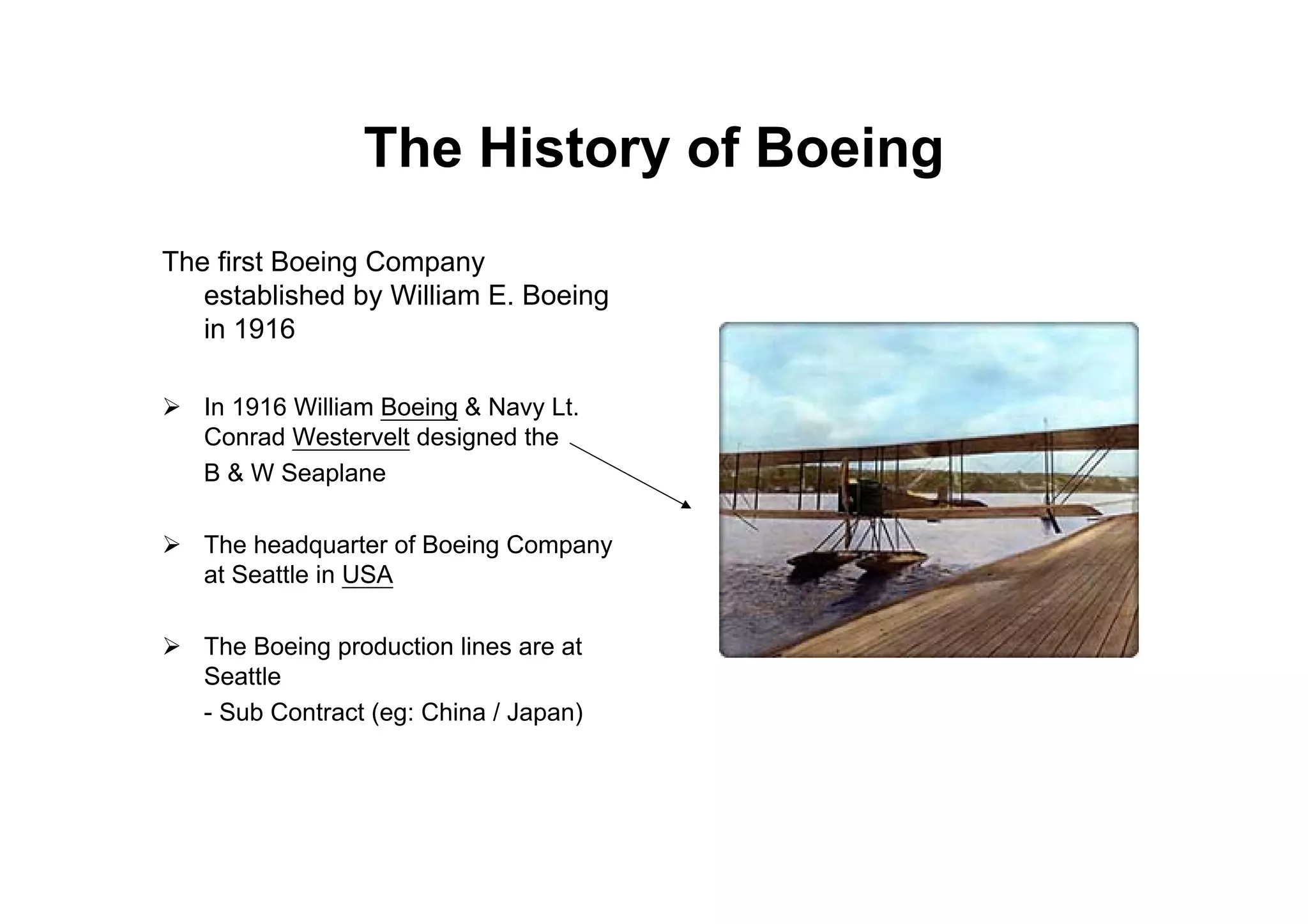 The History of Boeing

The first Boeing Company established by William E. Boeing in 1916

➢ In 1916 William Boeing & Navy Lt. Conrad Westervelt designed the B & W Seaplane

➢ The headquarter of Boeing Company at Seattle in USA

➢ The Boeing production lines are at Seattle
- Sub Contract (eg: China / Japan)